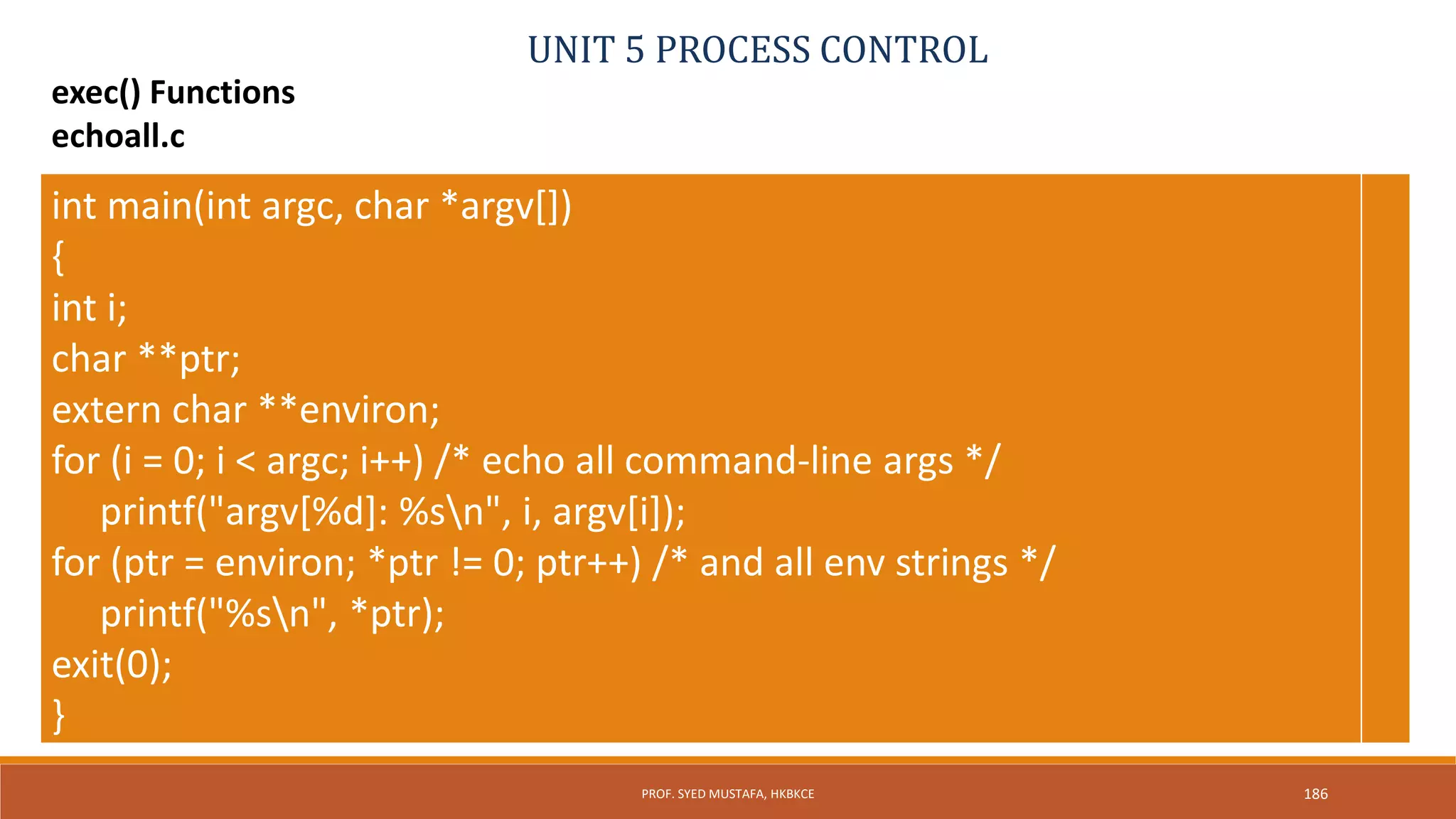 UNIT 5 PROCESS CONTROL

exec() Functions
echoall.c

int main(int argc, char *argv[])
{
int i;
char **ptr;
extern char **environ;
for (i = 0; i < argc; i++) /* echo all command-line args */
printf("argv[%d]: %s\n", i, argv[i]);
for (ptr = environ; *ptr != 0; ptr++) /* and all env strings */
printf("%s\n", *ptr);
exit(0);
}

PROF. SYED MUSTAFA, HKBKCE

186